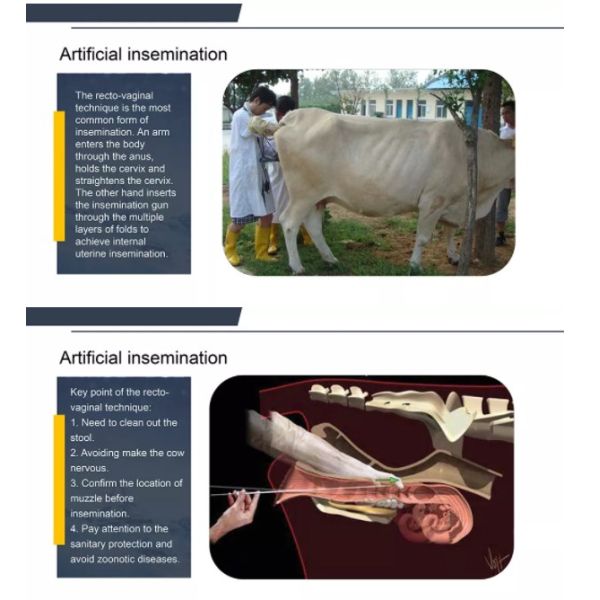 Artificial insemination

The recto-vaginal technique is the most common form of insemination. An arm enters the body through the anus, holds the cervix and straightens the cervix. The other hand inserts the insemination gun through the multiple layers of folds to achieve internal uterine insemination.

Artificial insemination

Key point of the recto-vaginal technique:
1. Need to clean out the stool.
2. Avoiding make the cow nervous.
3. Confirm the location of muzzle before insemination.
4. Pay attention to the sanitary protection and avoid zoonotic diseases.